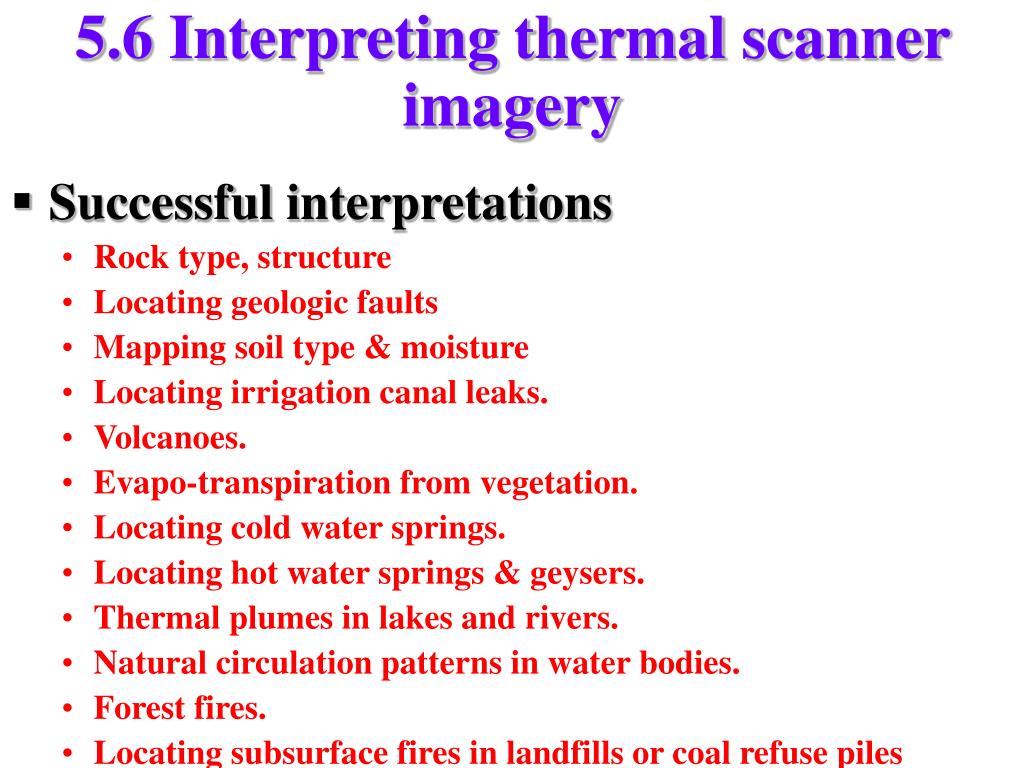 5.6 Interpreting thermal scanner imagery

▪ Successful interpretations

• Rock type, structure
• Locating geologic faults
• Mapping soil type & moisture
• Locating irrigation canal leaks.
• Volcanoes.
• Evapo-transpiration from vegetation.
• Locating cold water springs.
• Locating hot water springs & geysers.
• Thermal plumes in lakes and rivers.
• Natural circulation patterns in water bodies.
• Forest fires.
• Locating subsurface fires in landfills or coal refuse piles